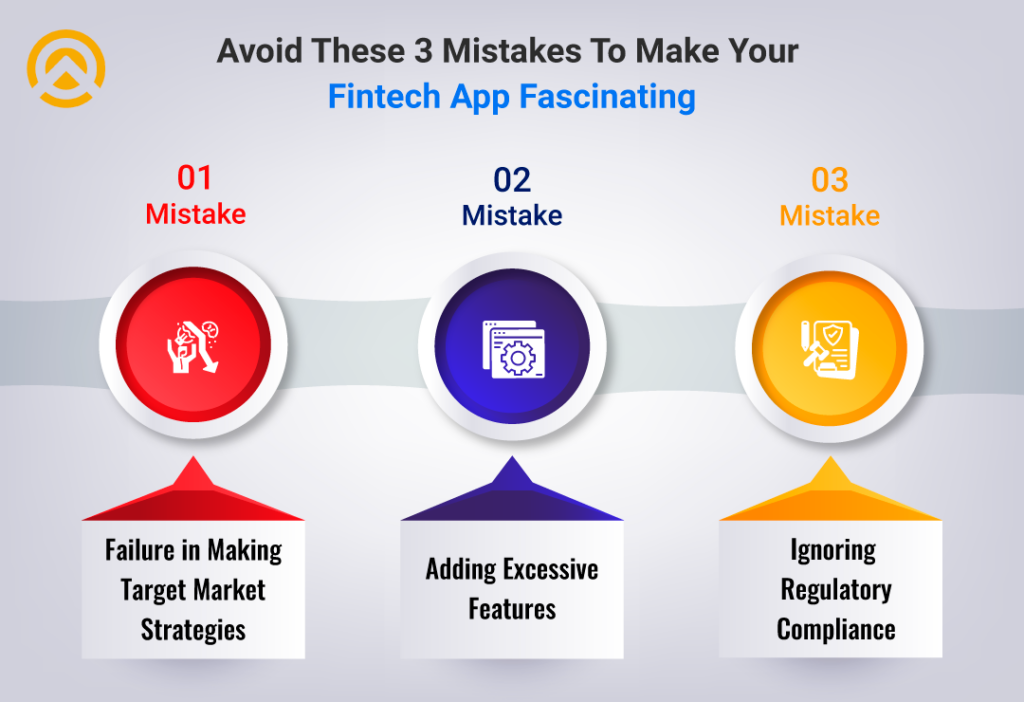 Avoid These 3 Mistakes To Make Your
Fintech App Fascinating

01
Mistake

Failure in Making Target Market Strategies

02
Mistake

Adding Excessive Features

03
Mistake

Ignoring Regulatory Compliance